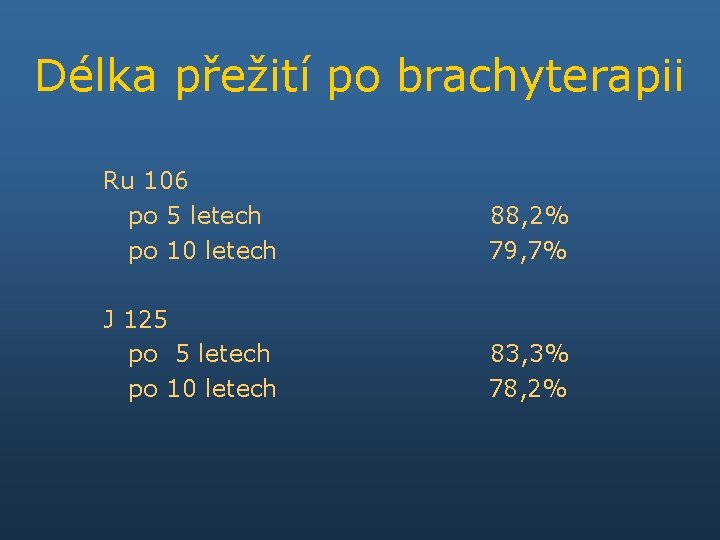 Délka přežití po brachyterapii

Ru 106
po 5 letech 88,2%
po 10 letech 79,7%

J 125
po 5 letech 83,3%
po 10 letech 78,2%